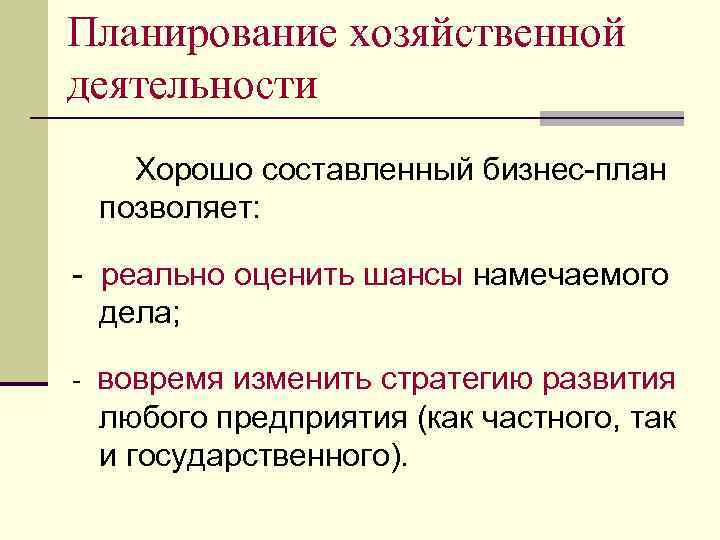 Планирование хозяйственной деятельности

Хорошо составленный бизнес-план позволяет:

- реально оценить шансы намечаемого дела;

- вовремя изменить стратегию развития любого предприятия (как частного, так и государственного).